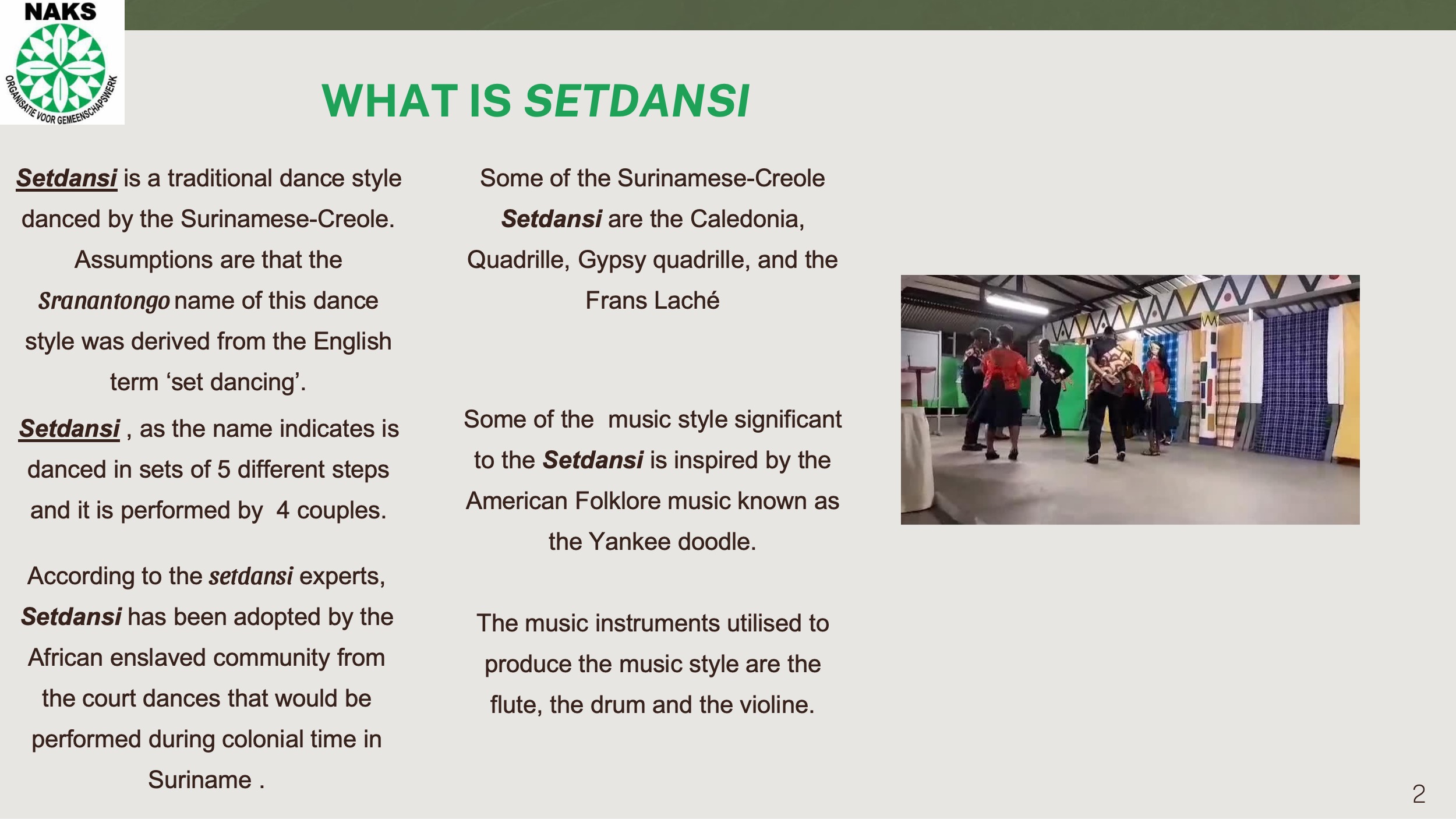 NAKS
ORGANISATIE VOOR GEMEENSCHAPSWERK

WHAT IS SETDANSI

Setdansi is a traditional dance style danced by the Surinamese-Creole. Assumptions are that the Sranantongo name of this dance style was derived from the English term ‘set dancing’.

Setdansi , as the name indicates is danced in sets of 5 different steps and it is performed by 4 couples.

According to the setdansi experts, Setdansi has been adopted by the African enslaved community from the court dances that would be performed during colonial time in Suriname .

Some of the Surinamese-Creole Setdansi are the Caledonia, Quadrille, Gypsy quadrille, and the Frans Laché

Some of the music style significant to the Setdansi is inspired by the American Folklore music known as the Yankee doodle.

The music instruments utilised to produce the music style are the flute, the drum and the violine.

2